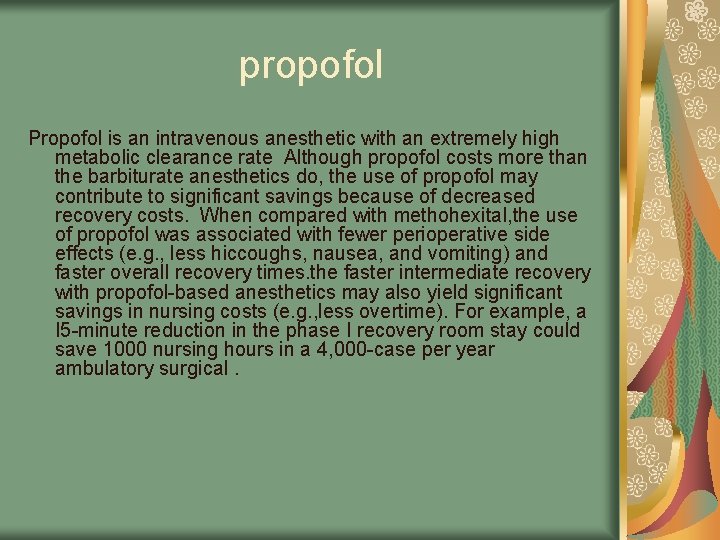 propofol

Propofol is an intravenous anesthetic with an extremely high metabolic clearance rate  Although propofol costs more than the barbiturate anesthetics do, the use of propofol may contribute to significant savings because of decreased recovery costs.  When compared with methohexital,the use of propofol was associated with fewer perioperative side effects (e.g., less hiccoughs, nausea, and vomiting) and faster overall recovery times.the faster intermediate recovery with propofol-based anesthetics may also yield significant savings in nursing costs (e.g.,less overtime). For example, a l5-minute reduction in the phase I recovery room stay could save 1000 nursing hours in a 4,000-case per year ambulatory surgical .